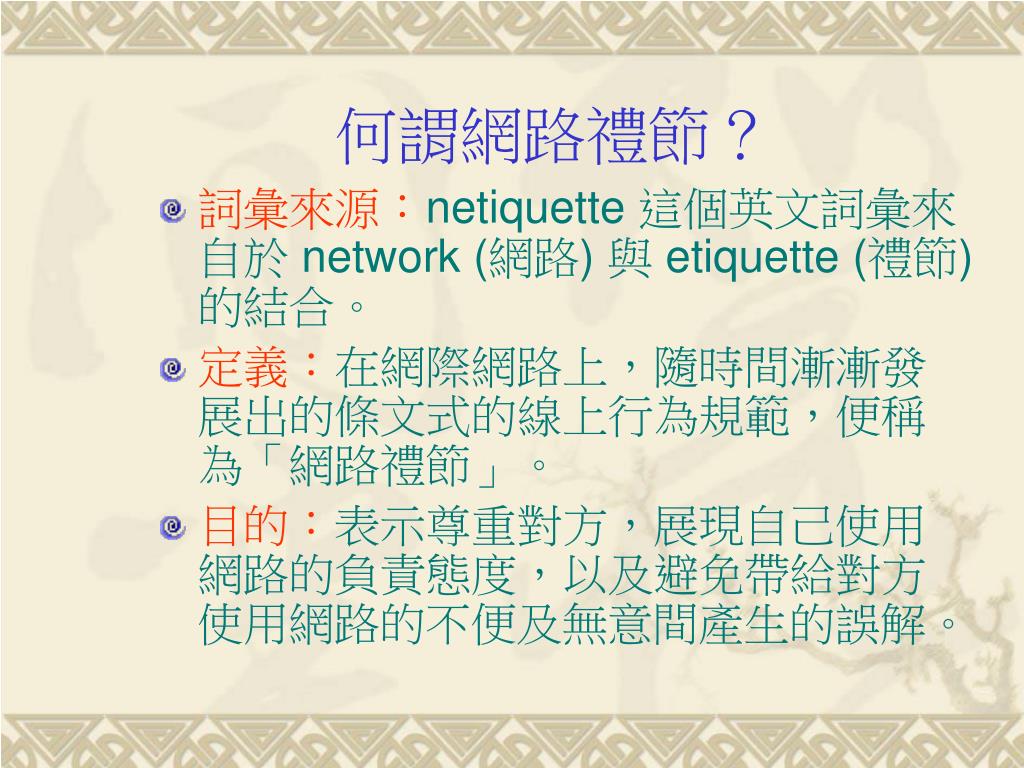 何謂網路禮節？

詞彙來源：netiquette 這個英文詞彙來自於 network (網路) 與 etiquette (禮節) 的結合。

定義：在網際網路上，隨時間漸漸發展出的條文式的線上行為規範，便稱為「網路禮節」。

目的：表示尊重對方，展現自己使用網路的負責態度，以及避免帶給對方使用網路的不便及無意間產生的誤解。